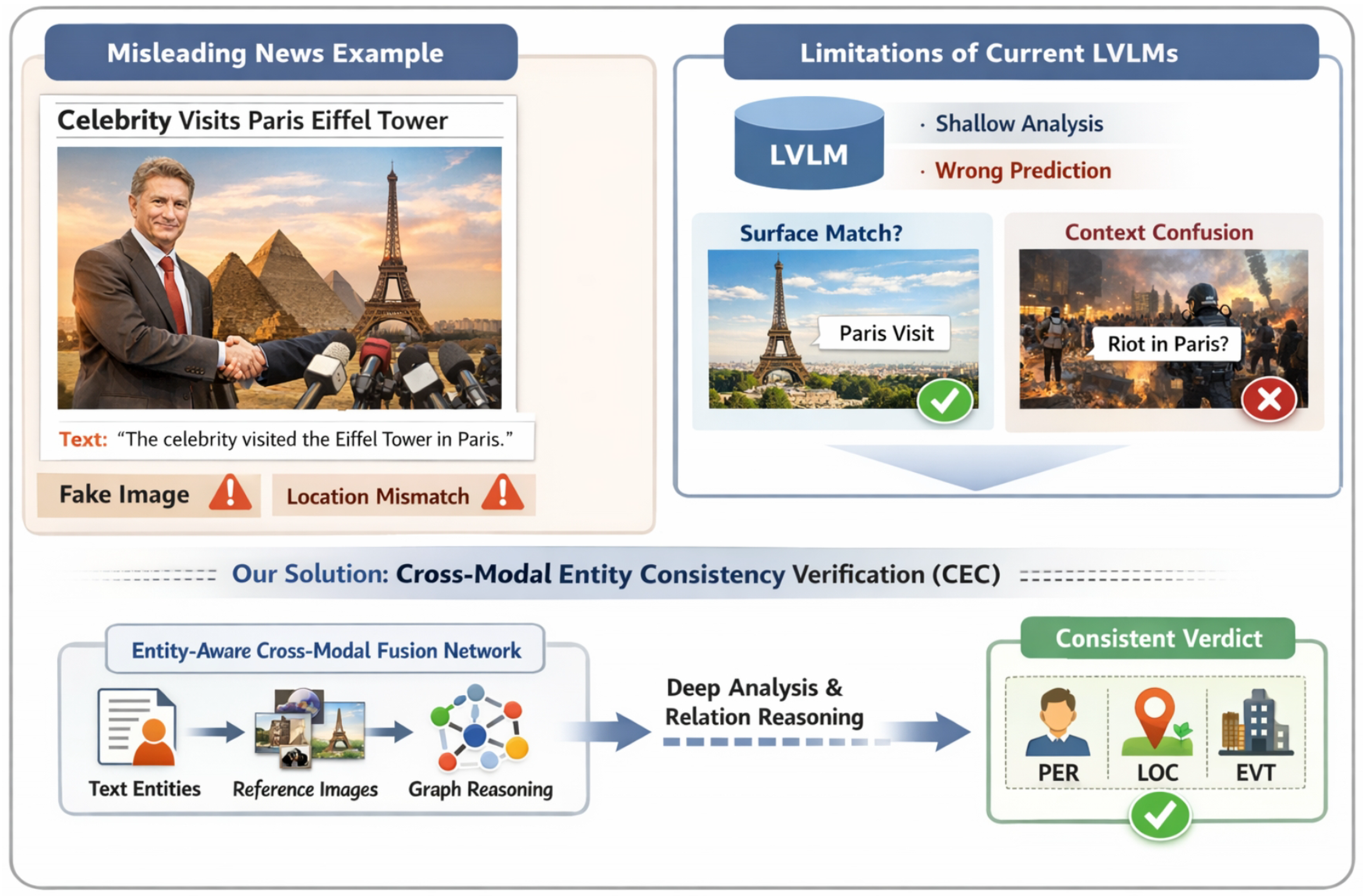 Misleading News Example

Celebrity Visits Paris Eiffel Tower

Text: “The celebrity visited the Eiffel Tower in Paris.”

Fake Image

Location Mismatch

Limitations of Current LVLMs

LVLM

· Shallow Analysis

· Wrong Prediction

Surface Match?

Paris Visit

Context Confusion

Riot in Paris?

Our Solution: Cross-Modal Entity Consistency Verification (CEC)

Entity-Aware Cross-Modal Fusion Network

Text Entities

Reference Images

Graph Reasoning

Deep Analysis & Relation Reasoning

Consistent Verdict

PER

LOC

EVT